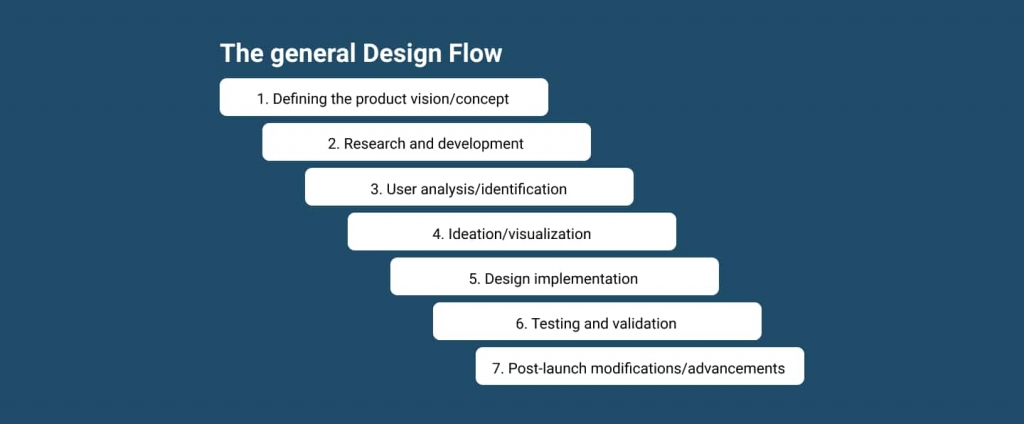 The general Design Flow

1. Defining the product vision/concept

2. Research and development

3. User analysis/identification

4. Ideation/visualization

5. Design implementation

6. Testing and validation

7. Post-launch modifications/advancements